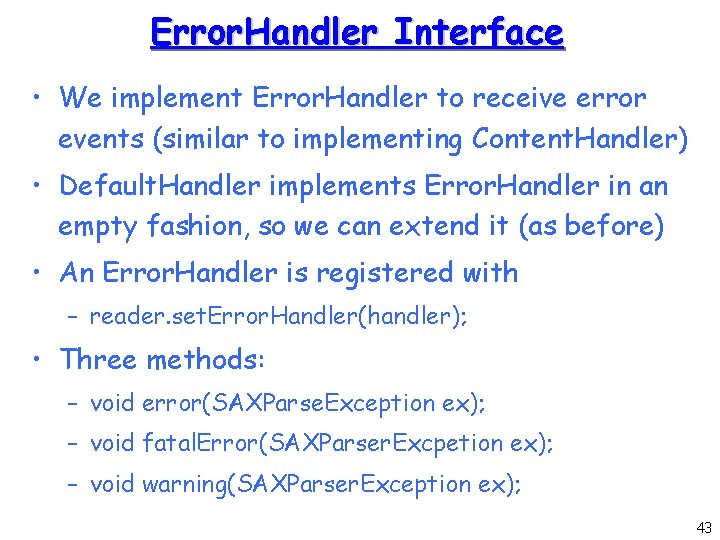 ErrorHandler Interface

• We implement ErrorHandler to receive error events (similar to implementing ContentHandler)

• DefaultHandler implements ErrorHandler in an empty fashion, so we can extend it (as before)

• An ErrorHandler is registered with

– reader.setErrorHandler(handler);

• Three methods:

– void error(SAXParseException ex);

– void fatalError(SAXParserExcpetion ex);

– void warning(SAXParserException ex);

43